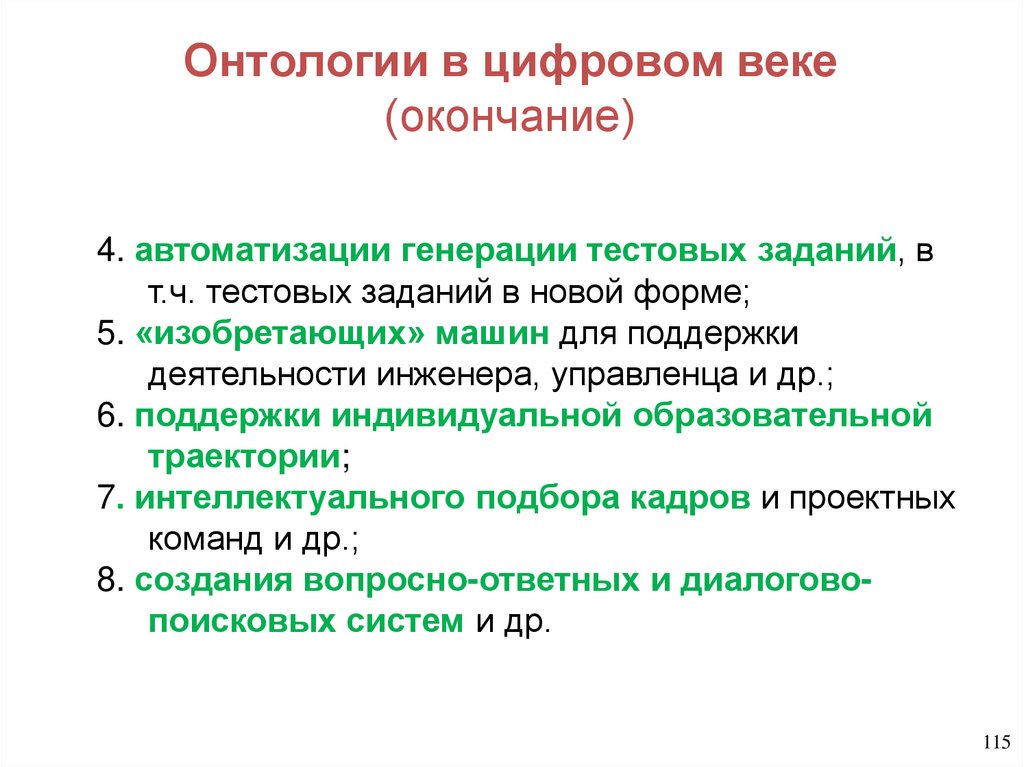 Онтологии в цифровом веке
(окончание)

4. автоматизации генерации тестовых заданий, в т.ч. тестовых заданий в новой форме;
5. «изобретающих» машин для поддержки деятельности инженера, управленца и др.;
6. поддержки индивидуальной образовательной траектории;
7. интеллектуального подбора кадров и проектных команд и др.;
8. создания вопросно-ответных и диалогово-поисковых систем и др.

115